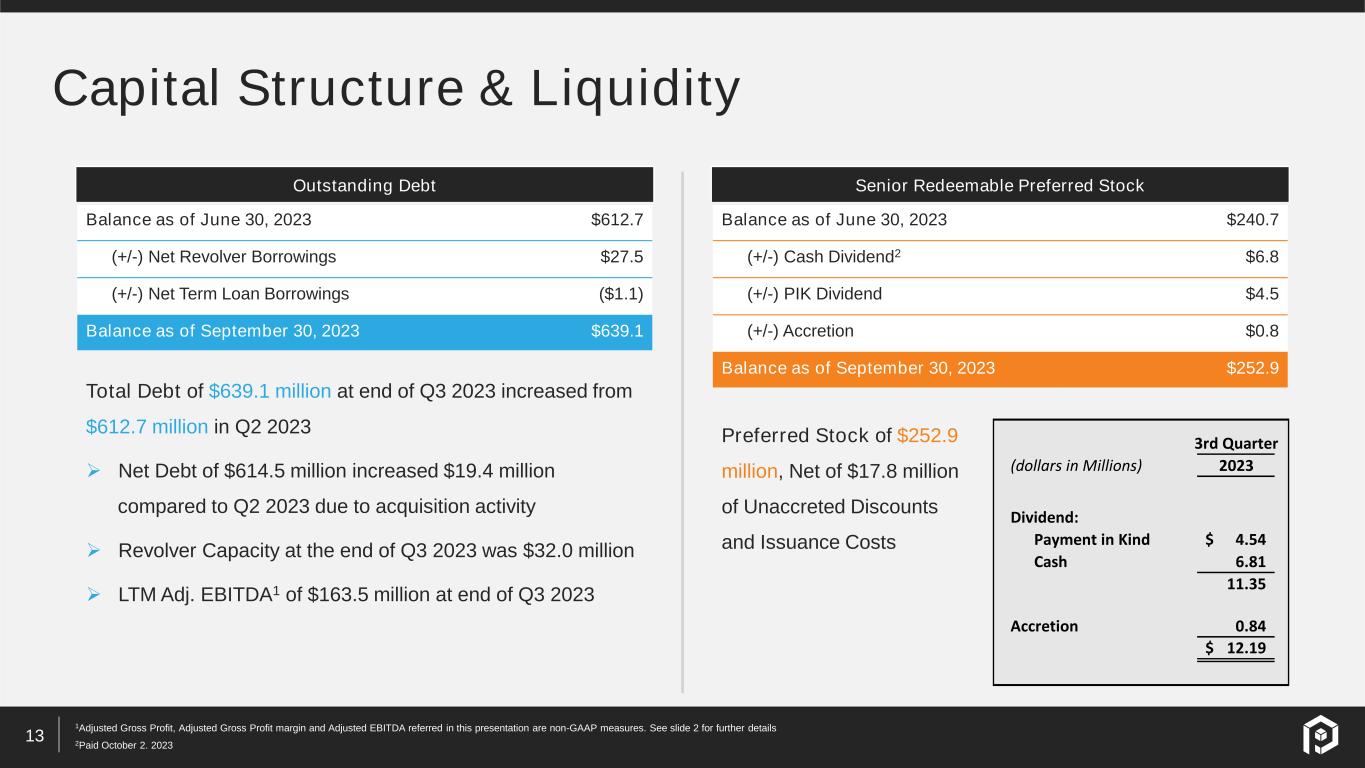 Capital Structure & Liquidity

| Outstanding Debt | |
|---|---|
| Balance as of June 30, 2023 | $612.7 |
| (+/-) Net Revolver Borrowings | $27.5 |
| (+/-) Net Term Loan Borrowings | ($1.1) |
| Balance as of September 30, 2023 | $639.1 |

Total Debt of $639.1 million at end of Q3 2023 increased from $612.7 million in Q2 2023

➢ Net Debt of $614.5 million increased $19.4 million compared to Q2 2023 due to acquisition activity

➢ Revolver Capacity at the end of Q3 2023 was $32.0 million

➢ LTM Adj. EBITDA$^1$ of $163.5 million at end of Q3 2023

| Senior Redeemable Preferred Stock | |
|---|---|
| Balance as of June 30, 2023 | $240.7 |
| (+/-) Cash Dividend$^2$ | $6.8 |
| (+/-) PIK Dividend | $4.5 |
| (+/-) Accretion | $0.8 |
| Balance as of September 30, 2023 | $252.9 |

Preferred Stock of $252.9 million, Net of $17.8 million of Unaccreted Discounts and Issuance Costs

| (dollars in Millions) | 3rd Quarter 2023 |
|---|---|
| Dividend: | |
| Payment in Kind | $ 4.54 |
| Cash | 6.81 |
| | 11.35 |
| Accretion | 0.84 |
| | $ 12.19 |

13

$^1$Adjusted Gross Profit, Adjusted Gross Profit margin and Adjusted EBITDA referred in this presentation are non-GAAP measures. See slide 2 for further details
$^2$Paid October 2. 2023